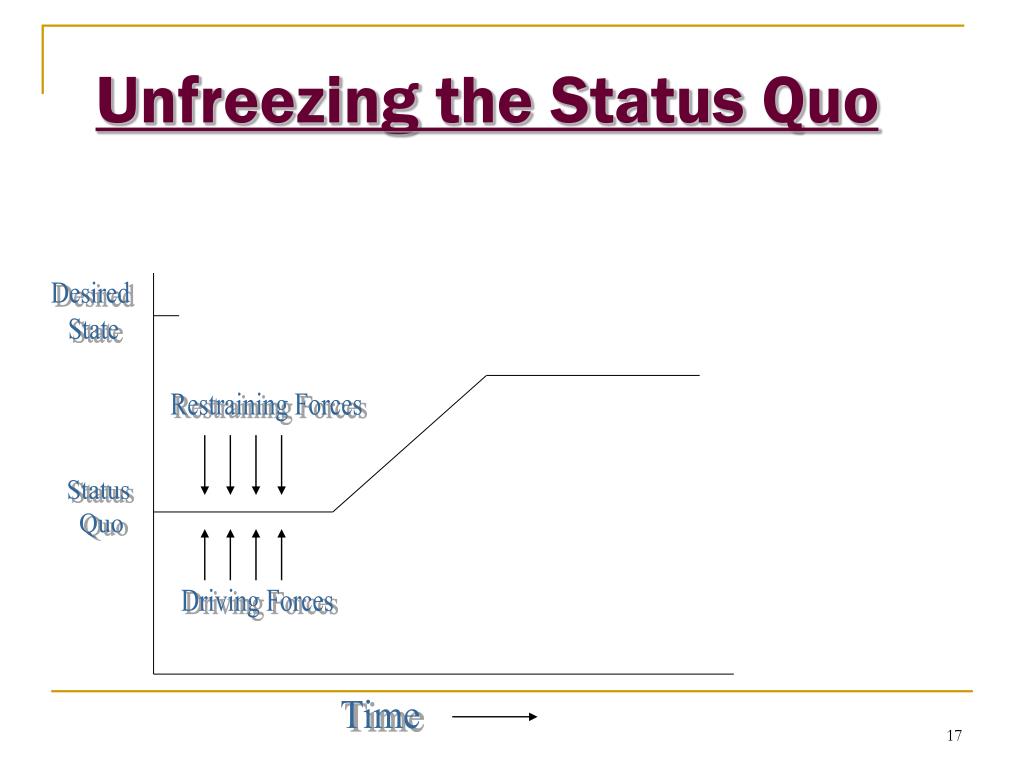 Unfreezing the Status Quo

Desired State

Restraining Forces

Status Quo

Driving Forces

Time

17